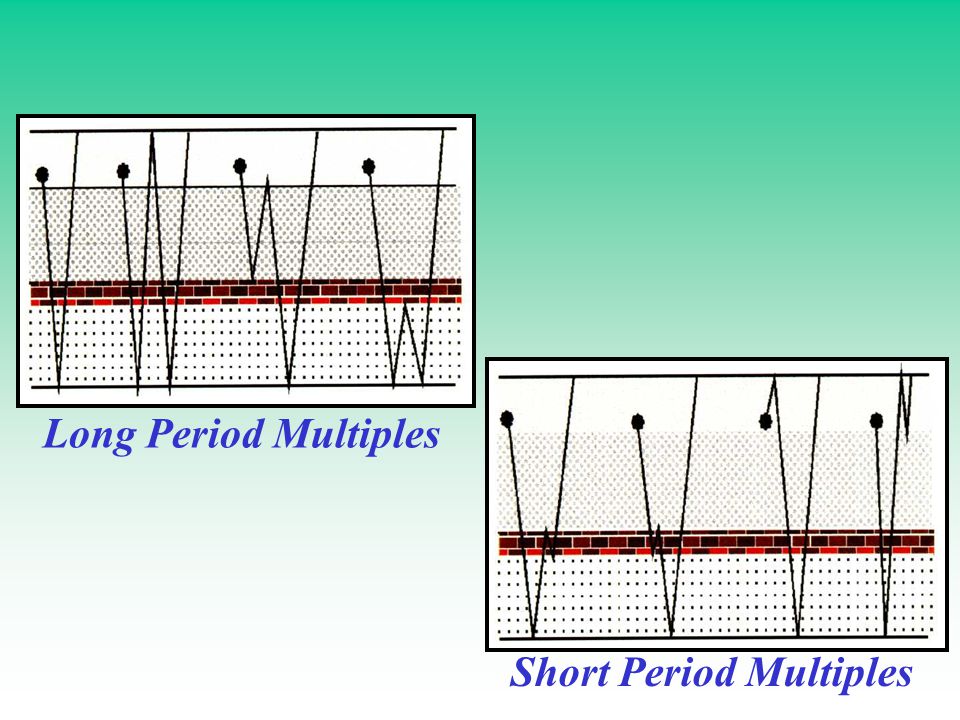 Long Period Multiples

Short Period Multiples